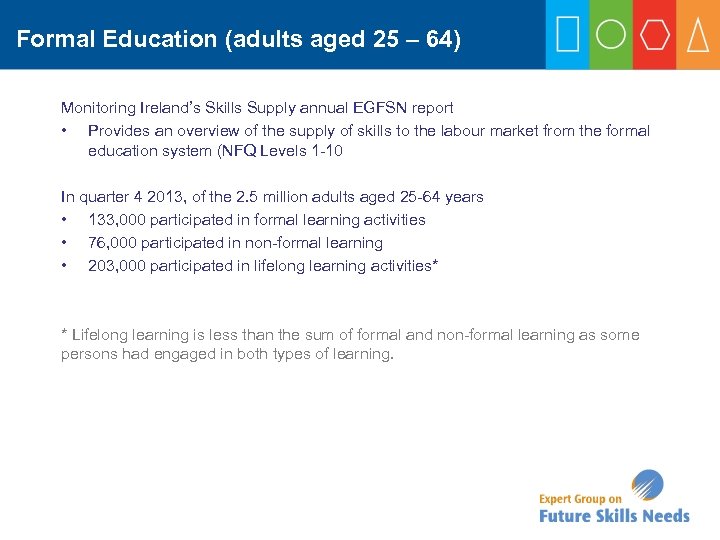 Formal Education (adults aged 25 – 64)

Monitoring Ireland's Skills Supply annual EGFSN report

• Provides an overview of the supply of skills to the labour market from the formal education system (NFQ Levels 1-10

In quarter 4 2013, of the 2.5 million adults aged 25-64 years

• 133,000 participated in formal learning activities
• 76,000 participated in non-formal learning
• 203,000 participated in lifelong learning activities*

* Lifelong learning is less than the sum of formal and non-formal learning as some persons had engaged in both types of learning.

Expert Group on
Future Skills Needs